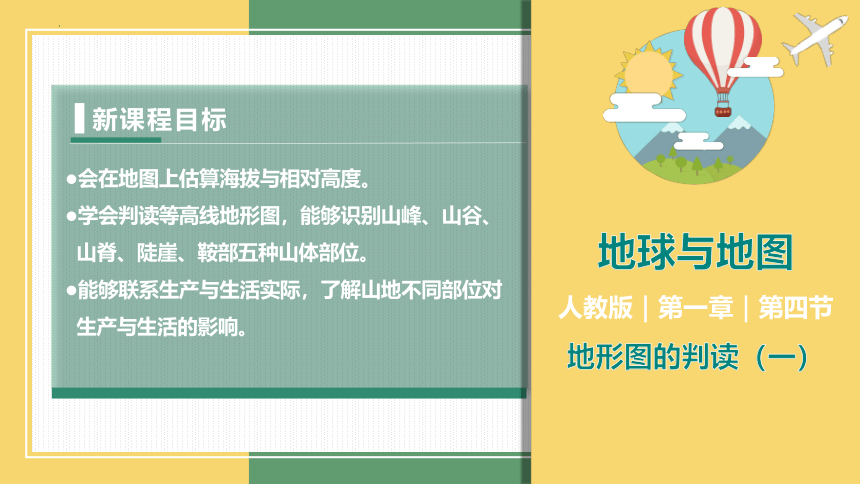 新课程目标

●会在地图上估算海拔与相对高度。

●学会判读等高线地形图，能够识别山峰、山谷、山脊、陡崖、鞍部五种山体部位。

●能够联系生产与生活实际，了解山地不同部位对生产与生活的影响。

地球与地图

人教版｜第一章｜第四节

地形图的判读（一）